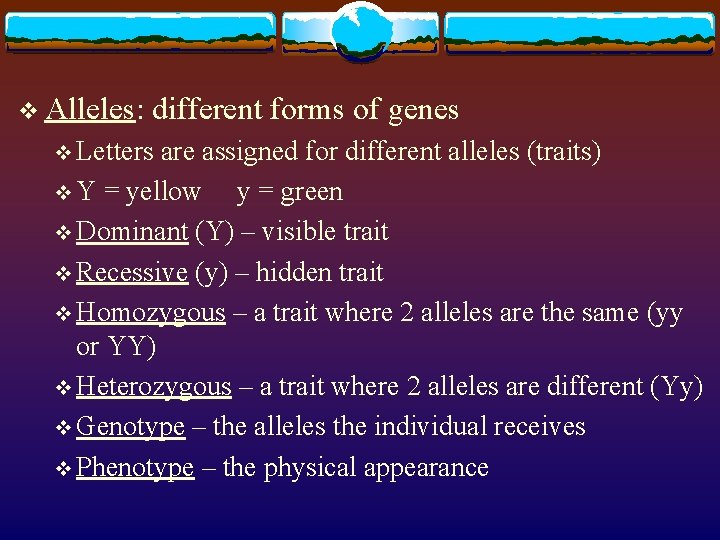 ❖ Alleles: different forms of genes

❖ Letters are assigned for different alleles (traits)

❖ Y = yellow     y = green

❖ Dominant (Y) – visible trait

❖ Recessive (y) – hidden trait

❖ Homozygous – a trait where 2 alleles are the same (yy or YY)

❖ Heterozygous – a trait where 2 alleles are different (Yy)

❖ Genotype – the alleles the individual receives

❖ Phenotype – the physical appearance